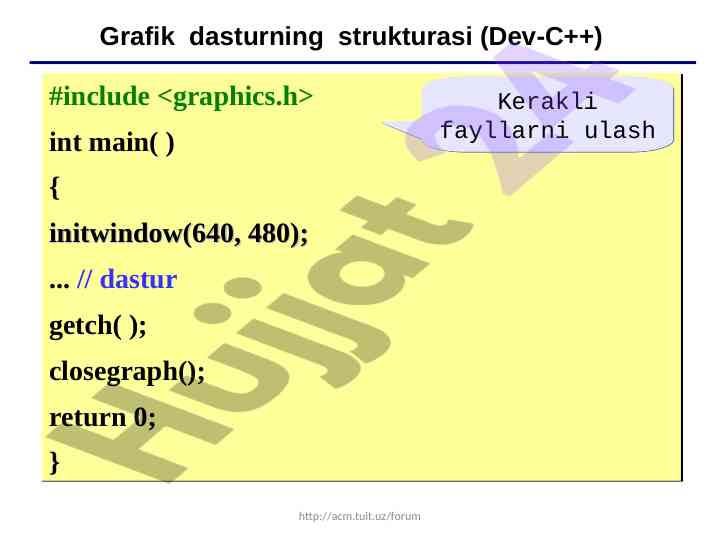 Grafik dasturning strukturasi (Dev-C++)

#include <graphics.h>

int main( )

{

initwindow(640, 480);

... // dastur

getch( );

closegraph();

return 0;

}

Kerakli fayllarni ulash

Hujjat 24

http://acm.tuit.uz/forum